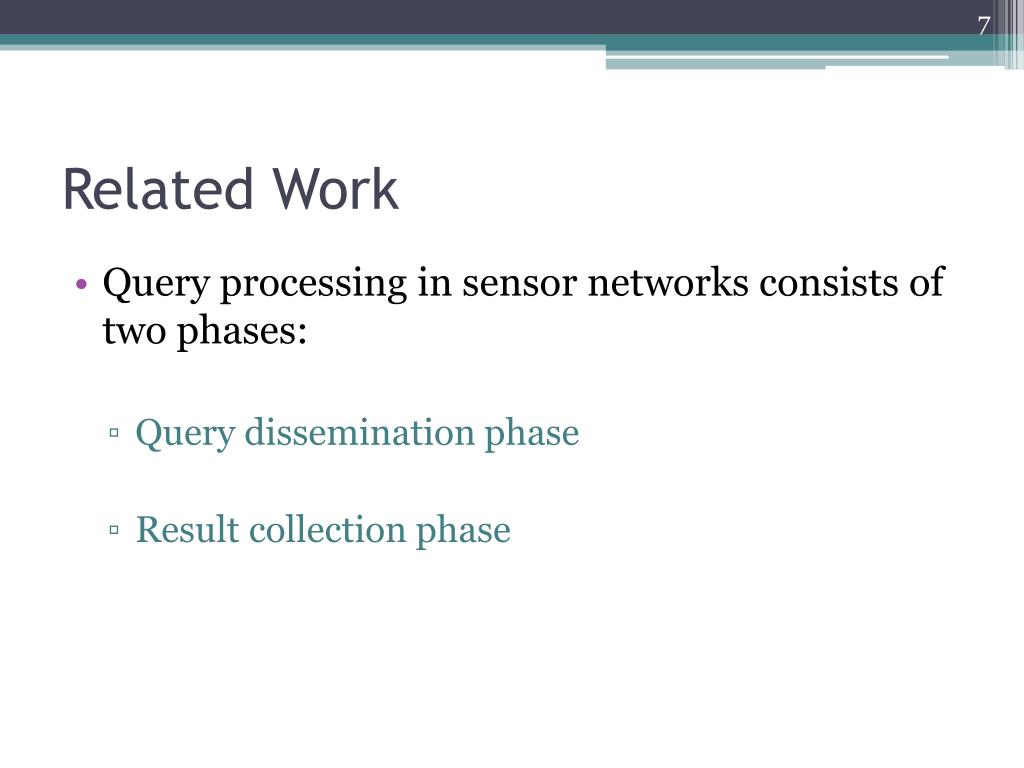 7

Related Work

• Query processing in sensor networks consists of two phases:

▫ Query dissemination phase

▫ Result collection phase